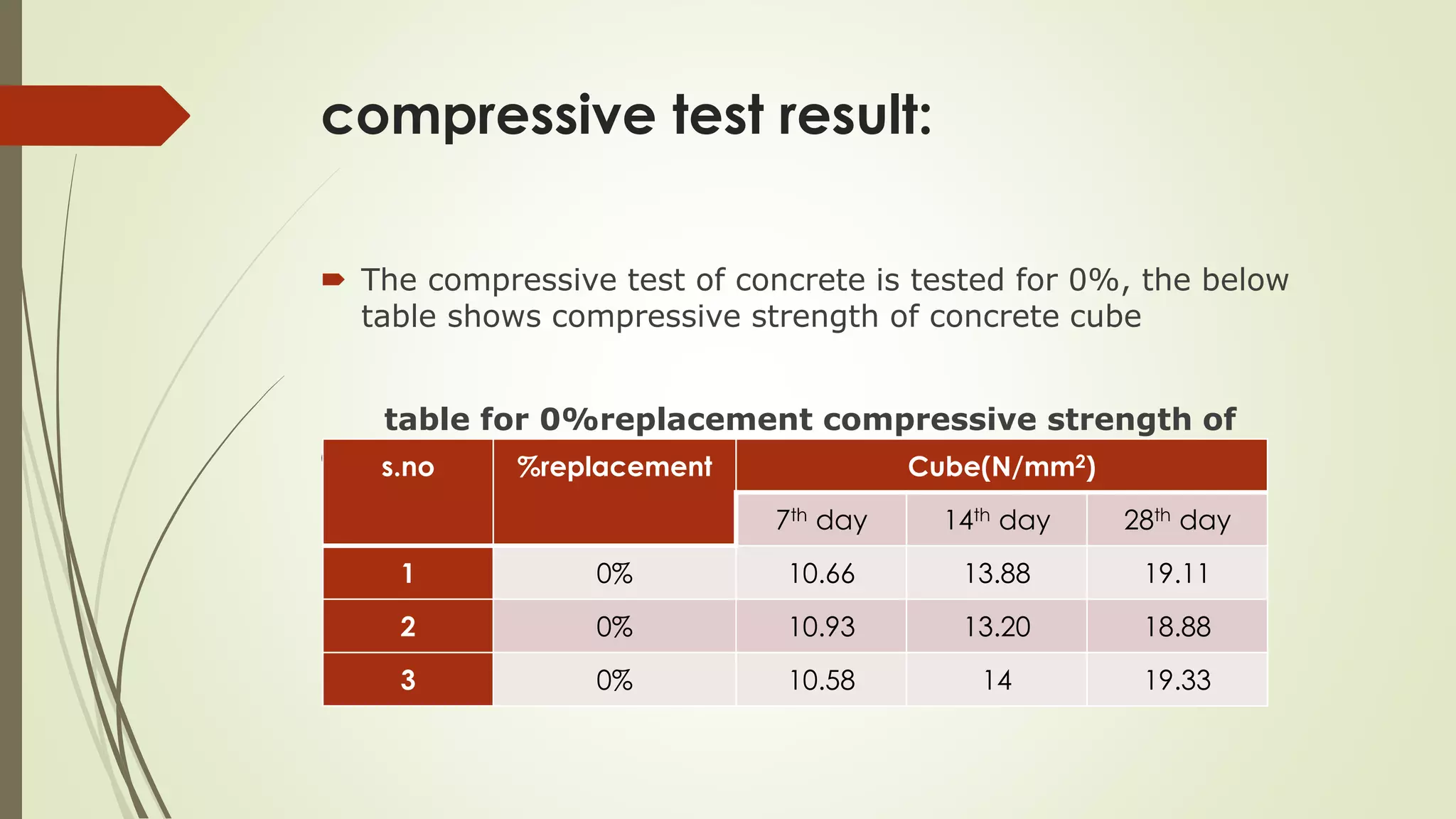 compressive test result:

The compressive test of concrete is tested for 0%, the below table shows compressive strength of concrete cube

table for 0%replacement compressive strength of

| s.no | %replacement | Cube(N/mm$^2$) | | |
|---|---|---|---|---|
| | | 7$^{th}$ day | 14$^{th}$ day | 28$^{th}$ day |
| 1 | 0% | 10.66 | 13.88 | 19.11 |
| 2 | 0% | 10.93 | 13.20 | 18.88 |
| 3 | 0% | 10.58 | 14 | 19.33 |